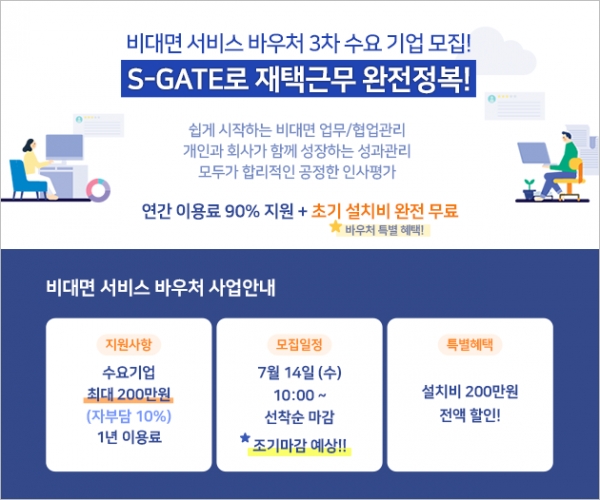 비대면 서비스 바우처 3차 수요 기업 모집!

S-GATE로 재택근무 완전정복!

쉽게 시작하는 비대면 업무/협업관리
개인과 회사가 함께 성장하는 성과관리
모두가 합리적인 공정한 인사평가

연간 이용료 90% 지원 + 초기 설치비 완전 무료

바우처 특별 혜택!

비대면 서비스 바우처 사업안내

지원사항
수요기업
최대 200만원
(자부담 10%)
1년 이용료

모집일정
7월 14일 (수)
10:00 ~
선착순 마감
조기마감 예상!!

특별혜택
설치비 200만원
전액 할인!